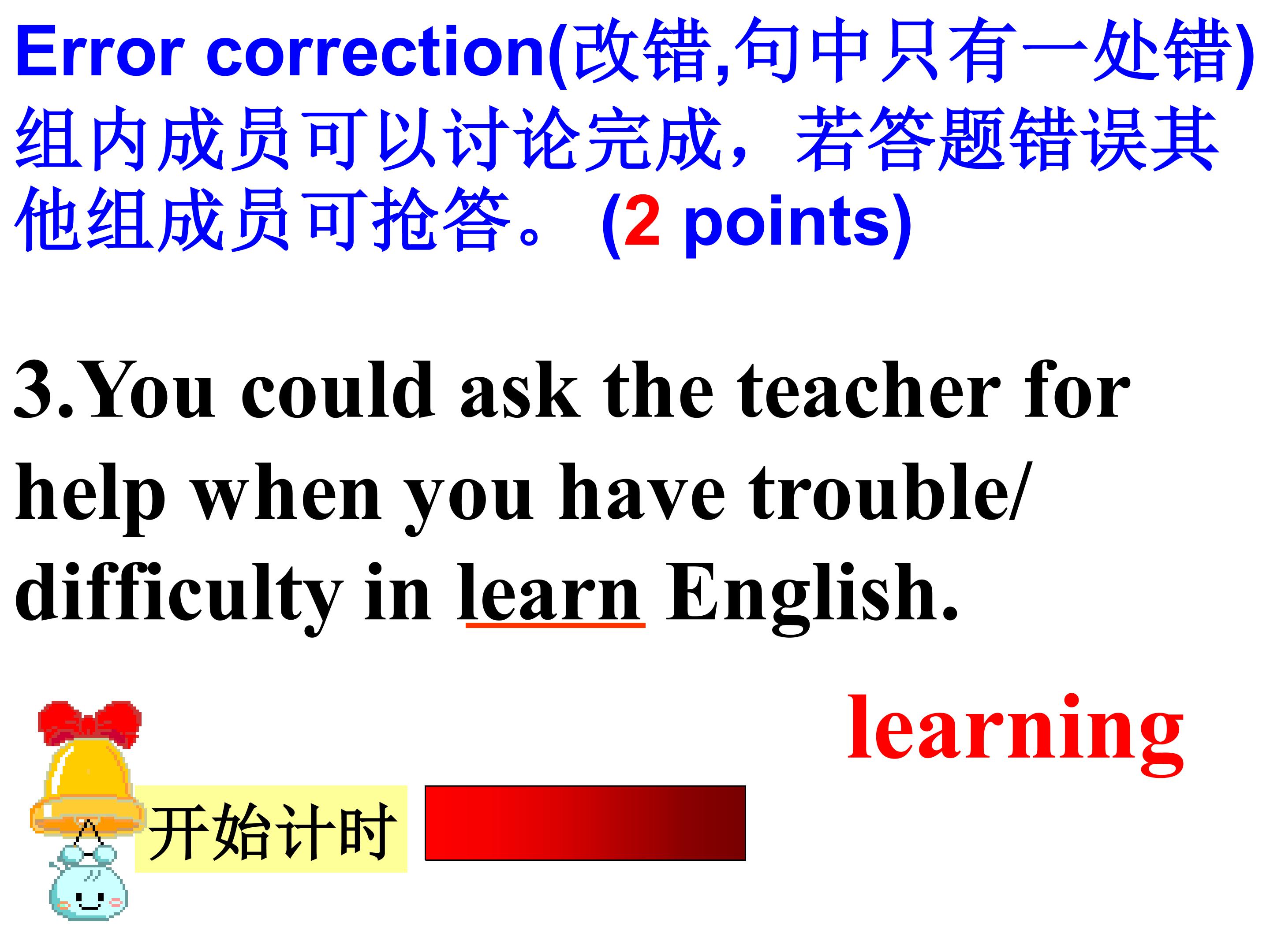 Error correction(改错,句中只有一处错) 组内成员可以讨论完成，若答题错误其他组成员可抢答。(2 points)

3.You could ask the teacher for help when you have trouble/ difficulty in learn English.

learning

开始计时